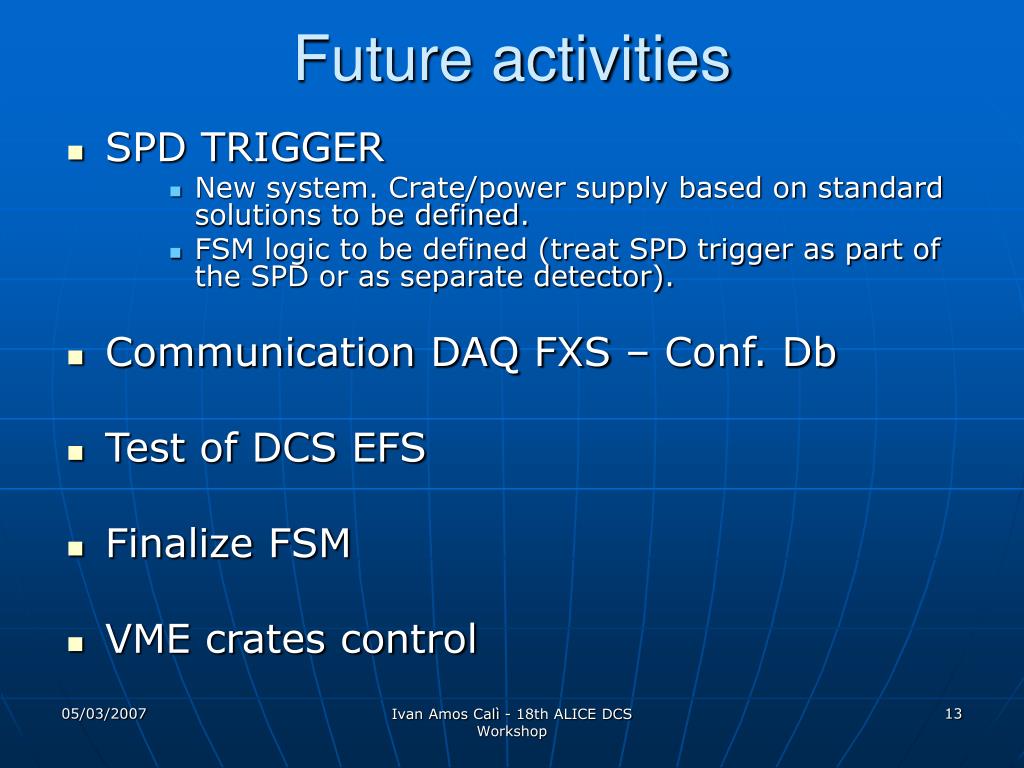 Future activities

SPD TRIGGER

New system. Crate/power supply based on standard solutions to be defined.

FSM logic to be defined (treat SPD trigger as part of the SPD or as separate detector).

Communication DAQ FXS – Conf. Db

Test of DCS EFS

Finalize FSM

VME crates control

05/03/2007

Ivan Amos Calì - 18th ALICE DCS Workshop

13